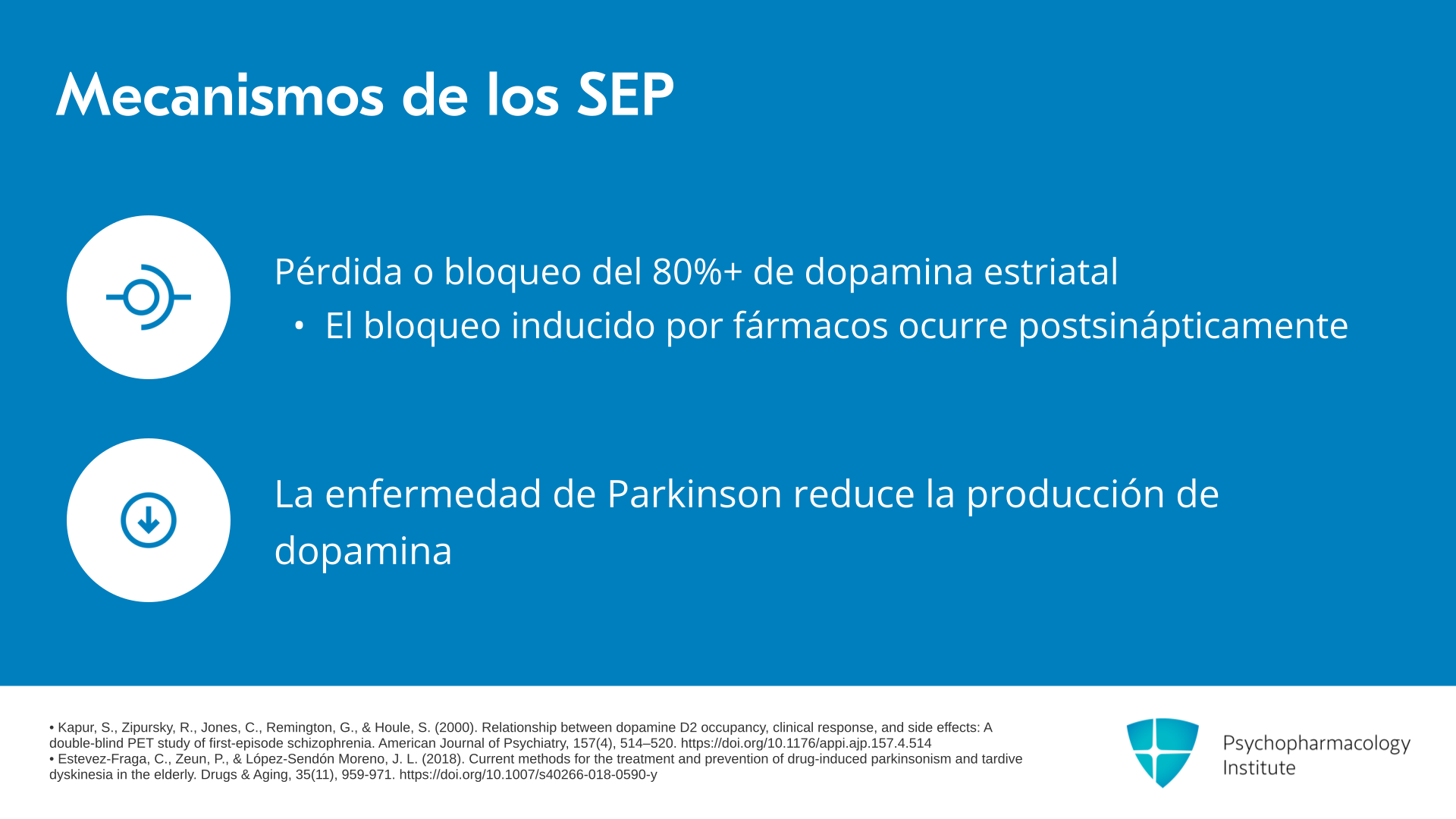 Mecanismos de los SEP

Pérdida o bloqueo del 80%+ de dopamina estriatal
• El bloqueo inducido por fármacos ocurre postsinápticamente

La enfermedad de Parkinson reduce la producción de dopamina

• Kapur, S., Zipursky, R., Jones, C., Remington, G., & Houle, S. (2000). Relationship between dopamine D2 occupancy, clinical response, and side effects: A double-blind PET study of first-episode schizophrenia. American Journal of Psychiatry, 157(4), 514–520. https://doi.org/10.1176/appi.ajp.157.4.514
• Estevez-Fraga, C., Zeun, P., & López-Sendón Moreno, J. L. (2018). Current methods for the treatment and prevention of drug-induced parkinsonism and tardive dyskinesia in the elderly. Drugs & Aging, 35(11), 959-971. https://doi.org/10.1007/s40266-018-0590-y

Psychopharmacology Institute